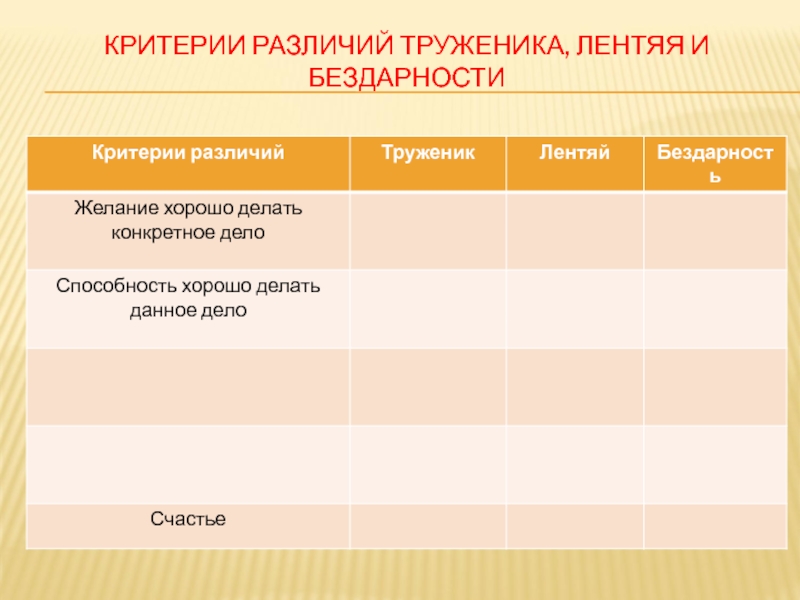 КРИТЕРИИ РАЗЛИЧИЙ ТРУЖЕНИКА, ЛЕНТЯЯ И БЕЗДАРНОСТИ

| Критерии различий | Труженик | Лентяй | Бездарность |
|---|---|---|---|
| Желание хорошо делать конкретное дело | | | |
| Способность хорошо делать данное дело | | | |
| | | | |
| | | | |
| Счастье | | | |